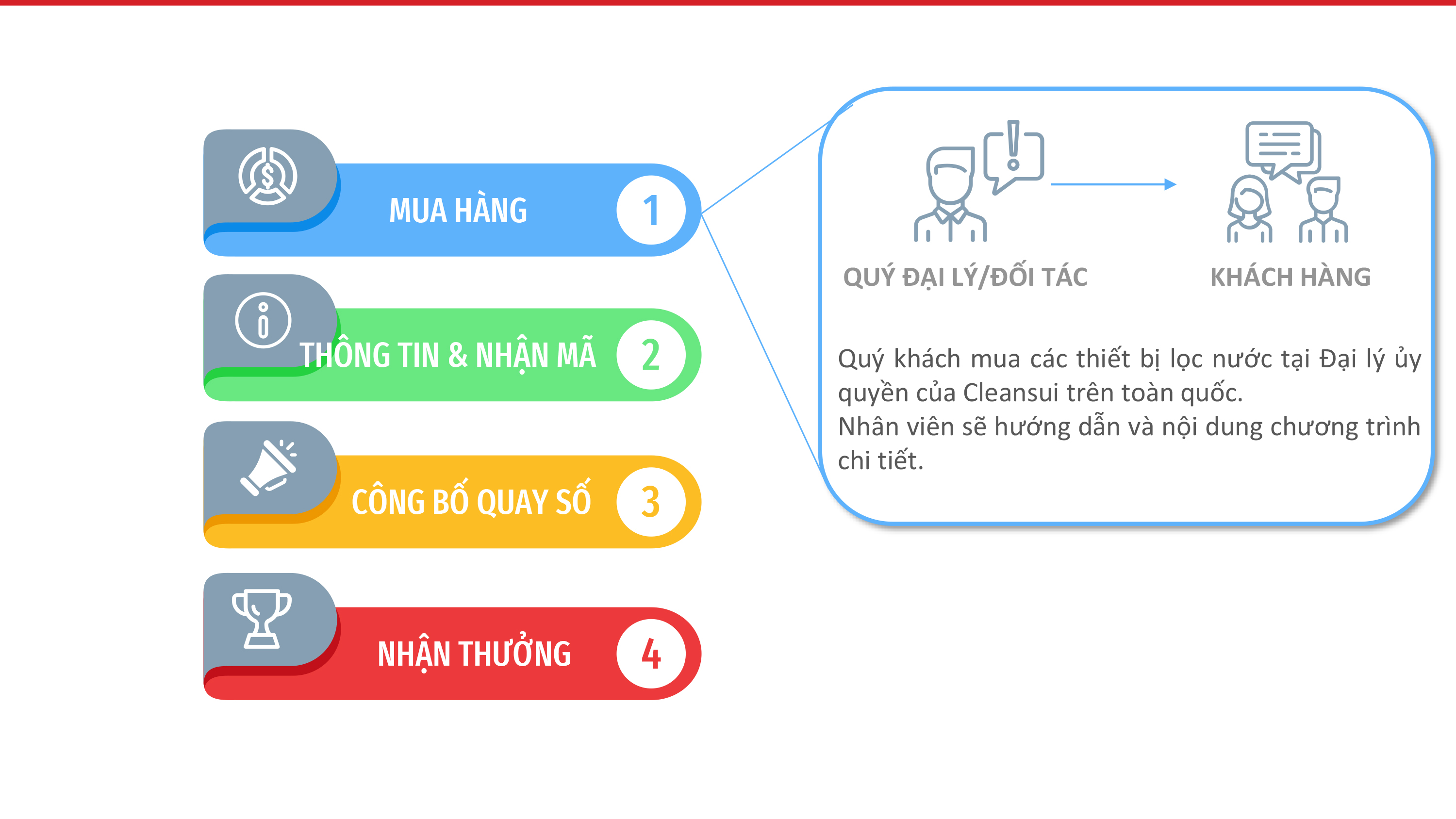 MUA HÀNG 1

THÔNG TIN & NHẬN MÃ 2

CÔNG BỐ QUAY SỐ 3

NHẬN THƯỞNG 4

QUÝ ĐẠI LÝ/ĐỐI TÁC

KHÁCH HÀNG

Quý khách mua các thiết bị lọc nước tại Đại lý ủy quyền của Cleansui trên toàn quốc.
Nhân viên sẽ hướng dẫn và nội dung chương trình chi tiết.